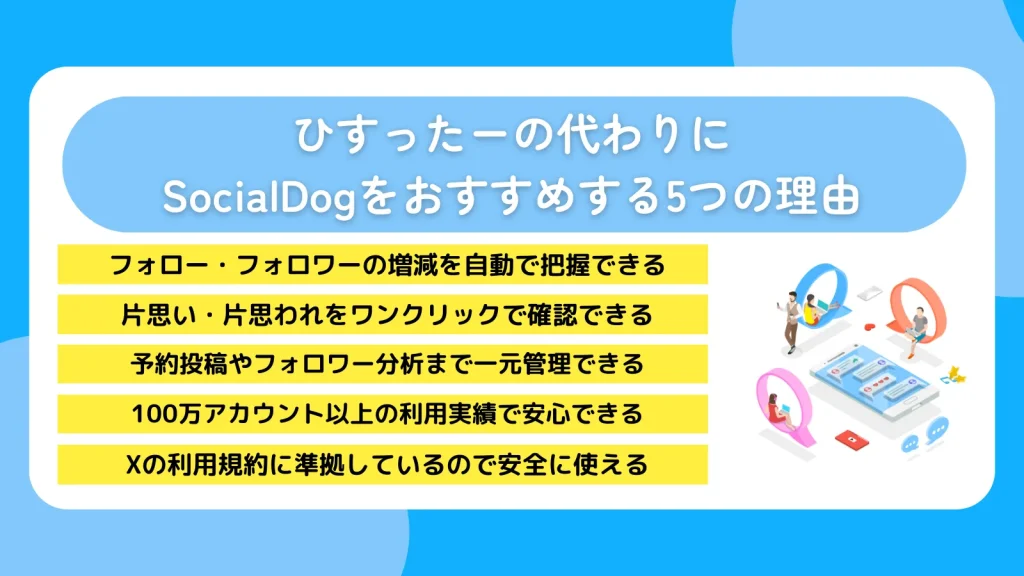 ひすったーの代わりに
SocialDogをおすすめする5つの理由

フォロー・フォロワーの増減を自動で把握できる

片思い・片思われをワンクリックで確認できる

予約投稿やフォロワー分析まで一元管理できる

100万アカウント以上の利用実績で安心できる

Xの利用規約に準拠しているので安全に使える